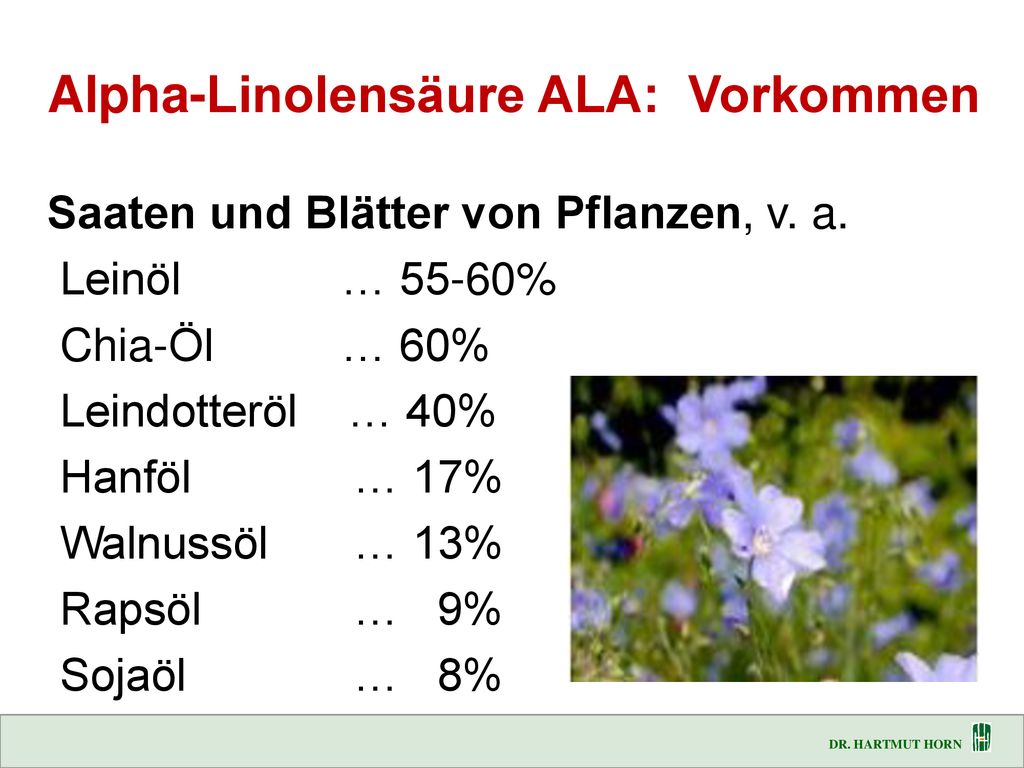 Alpha-Linolensäure ALA: Vorkommen

Saaten und Blätter von Pflanzen, v. a.

Leinöl … 55-60%
Chia-Öl … 60%
Leindotteröl … 40%
Hanföl … 17%
Walnussöl … 13%
Rapsöl … 9%
Sojaöl … 8%

DR. HARTMUT HORN